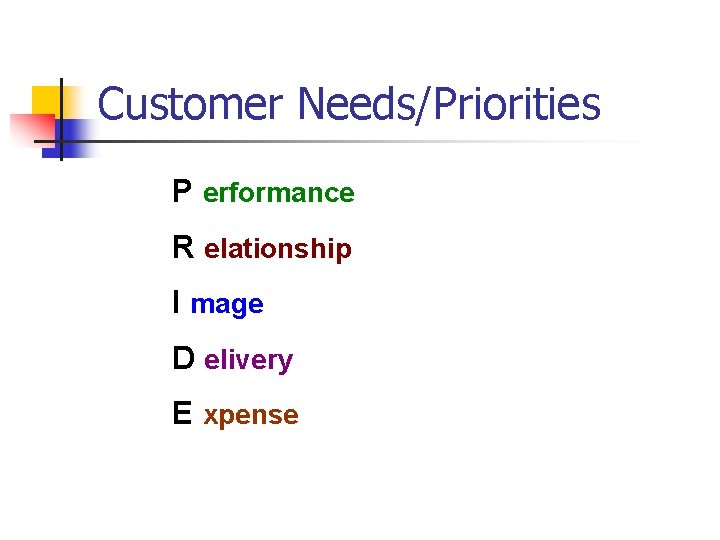 Customer Needs/Priorities

P erformance

R elationship

I mage

D elivery

E xpense